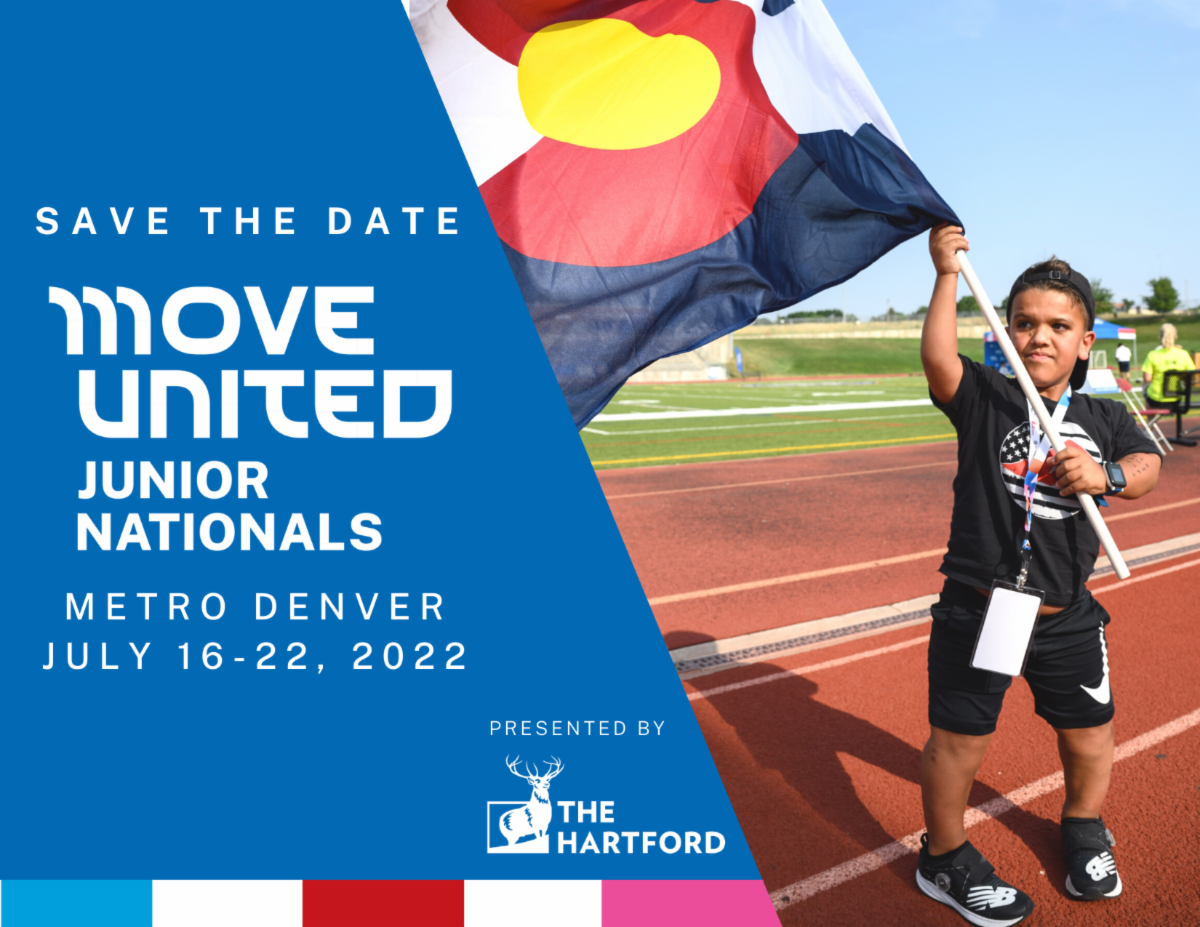 SAVE THE DATE

MOVE UNITED
JUNIOR NATIONALS

METRO DENVER
JULY 16-22, 2022

PRESENTED BY

THE HARTFORD